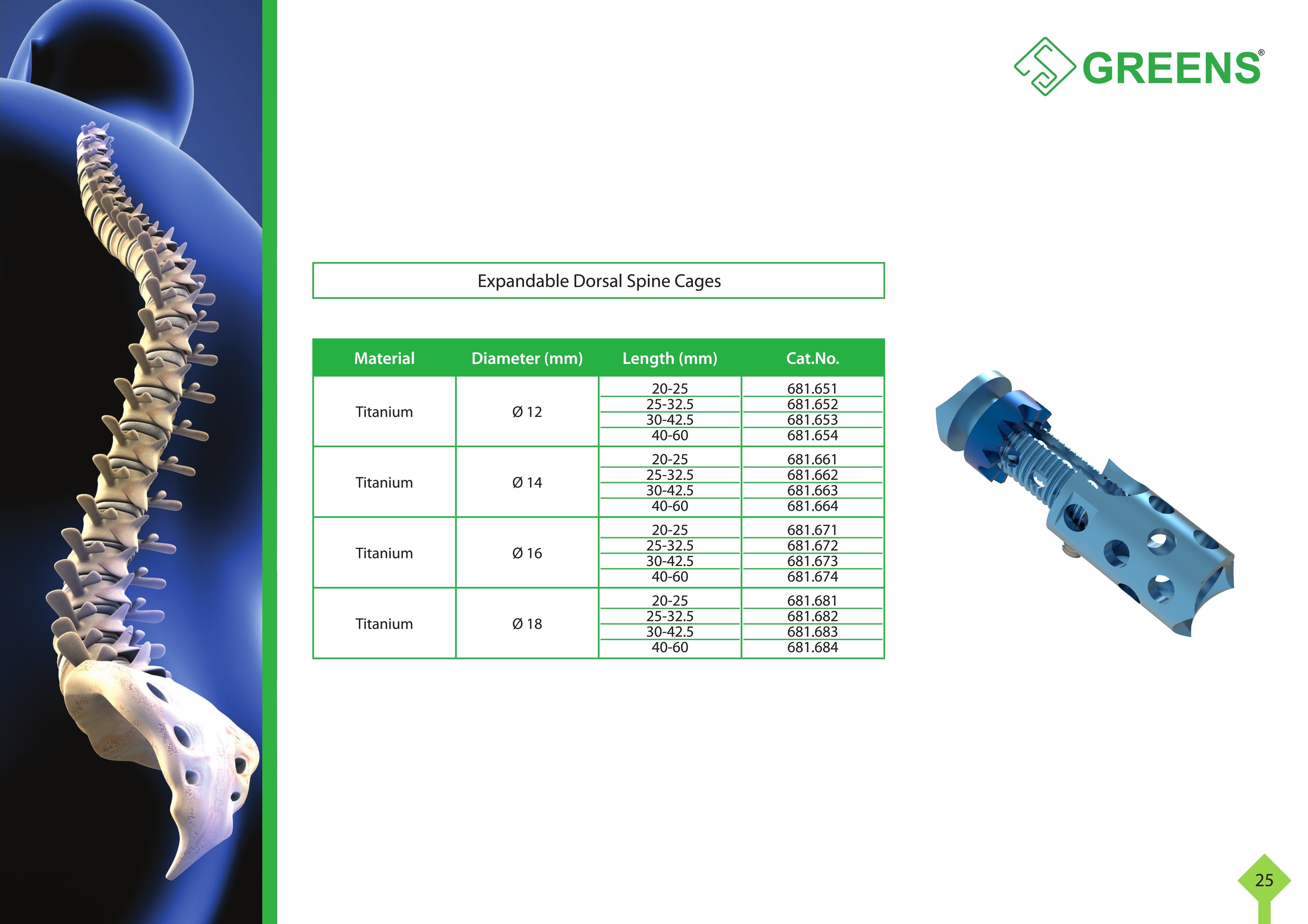 GREENS®

Expandable Dorsal Spine Cages

| Material | Diameter (mm) | Length (mm) | Cat.No. |
|---|---|---|---|
| Titanium | Ø 12 | 20-25 | 681.651 |
| | | 25-32.5 | 681.652 |
| | | 30-42.5 | 681.653 |
| | | 40-60 | 681.654 |
| Titanium | Ø 14 | 20-25 | 681.661 |
| | | 25-32.5 | 681.662 |
| | | 30-42.5 | 681.663 |
| | | 40-60 | 681.664 |
| Titanium | Ø 16 | 20-25 | 681.671 |
| | | 25-32.5 | 681.672 |
| | | 30-42.5 | 681.673 |
| | | 40-60 | 681.674 |
| Titanium | Ø 18 | 20-25 | 681.681 |
| | | 25-32.5 | 681.682 |
| | | 30-42.5 | 681.683 |
| | | 40-60 | 681.684 |

25